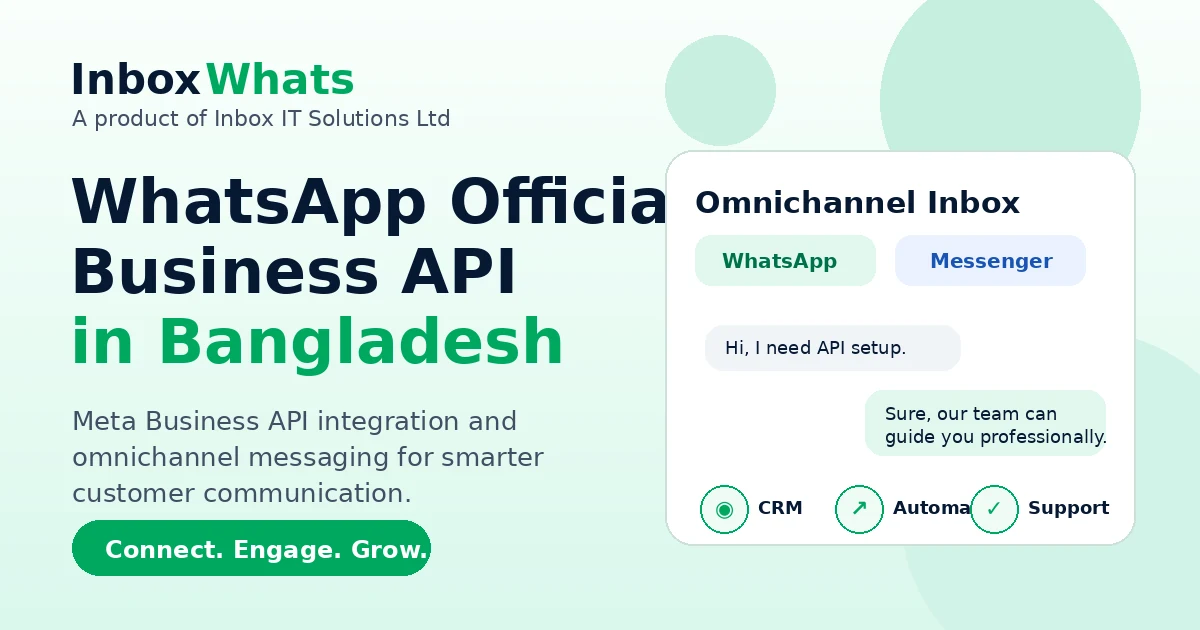 InboxWhats
A product of Inbox IT Solutions Ltd

WhatsApp Officia
Business API
in Bangladesh

Meta Business API integration and omnichannel messaging for smarter customer communication.

Connect. Engage. Grow.

Omnichannel Inbox

WhatsApp

Messenger

Hi, I need API setup.

Sure, our team can guide you professionally.

◉ CRM

↗ Automa

✓ Support